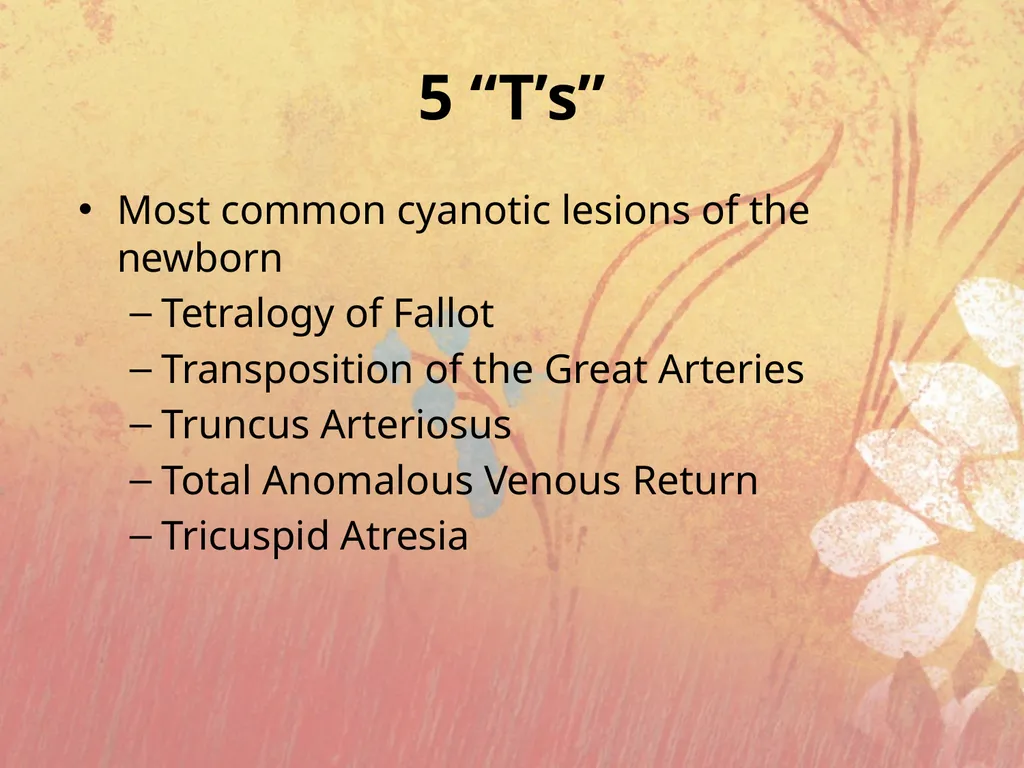 5 “T’s”

• Most common cyanotic lesions of the newborn
  – Tetralogy of Fallot
  – Transposition of the Great Arteries
  – Truncus Arteriosus
  – Total Anomalous Venous Return
  – Tricuspid Atresia